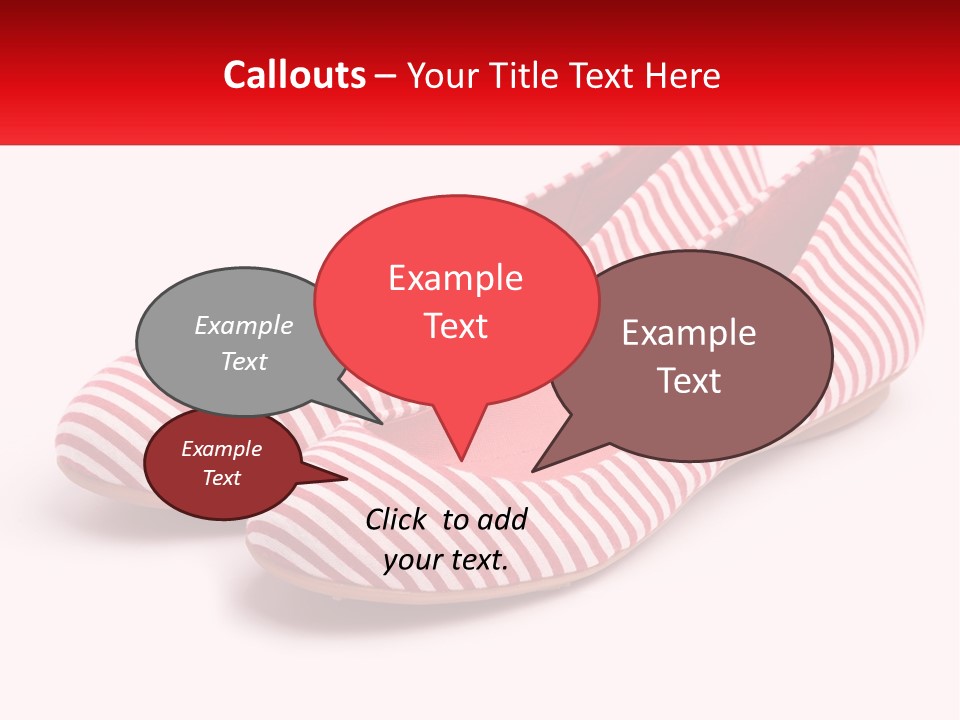 Callouts – Your Title Text Here

Example Text

Example Text

Example Text

Example Text

Click to add your text.